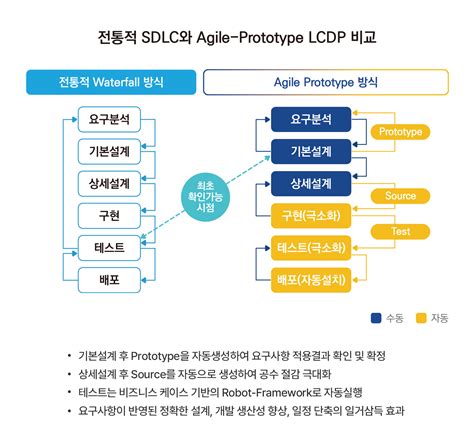 전통적 SDLC와 Agile-Prototype LCDP 비교

전통적 Waterfall 방식

요구분석

기본설계

상세설계

구현

테스트

배포

최초 확인가능 시점

Agile Prototype 방식

요구분석

기본설계

상세설계

구현(극소화)

테스트(극소화)

배포(자동설치)

Prototype

Source

Test

수동 자동

• 기본설계 후 Prototype을 자동생성하여 요구사항 적용결과 확인 및 확정
• 상세설계 후 Source를 자동으로 생성하여 공수 절감 극대화
• 테스트는 비즈니스 케이스 기반의 Robot-Framework로 자동실행
• 요구사항이 반영된 정확한 설계, 개발 생산성 향상, 일정 단축의 일거삼득 효과